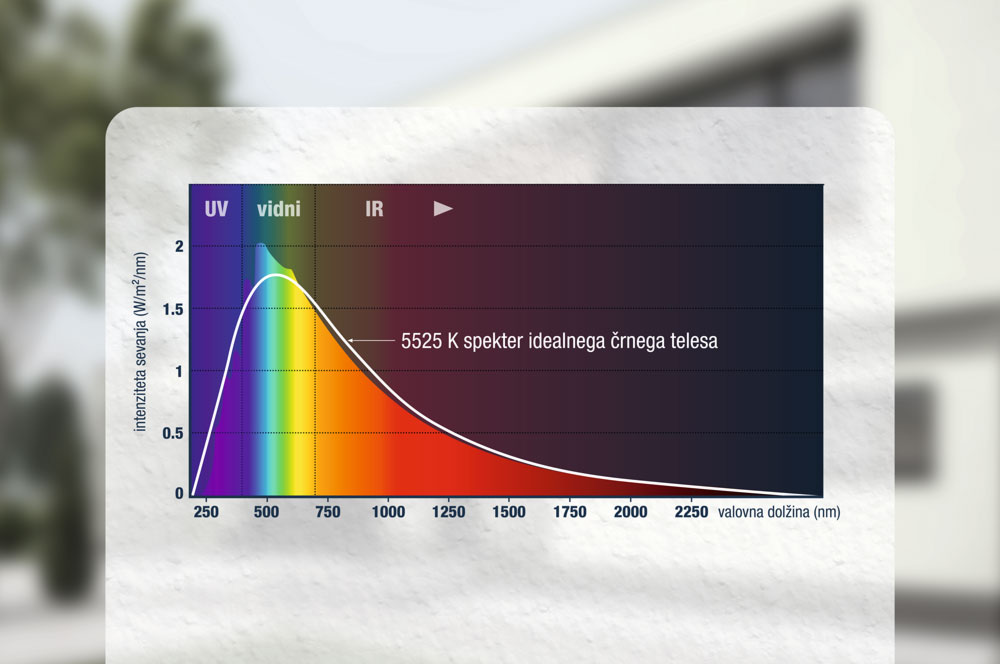 UV vidni IR

intenziteta sevanja (W/m²/nm)

2
1.5
1
0.5
0

5525 K spekter idealnega črnega telesa

250 500 750 1000 1250 1500 1750 2000 2250 valovna dolžina (nm)